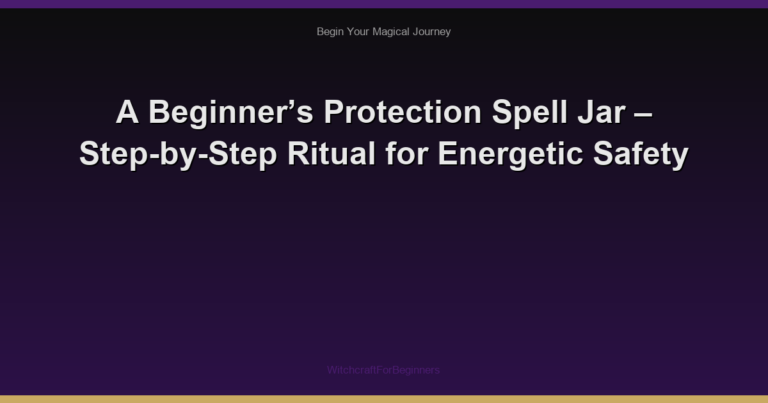 Begin Your Magical Journey

A Beginner’s Protection Spell Jar – Step-by-Step Ritual for Energetic Safety

WitchcraftForBeginners